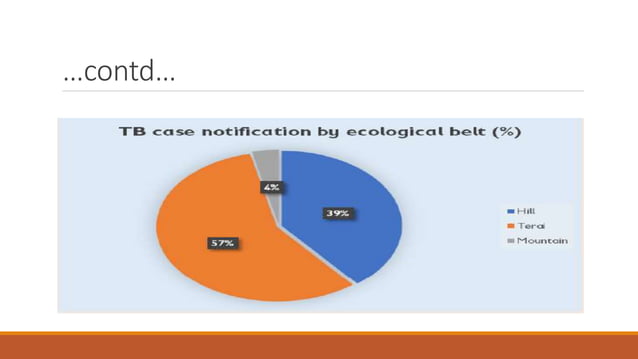 …contd…

TB case notification by ecological belt (%)

4%

39%

57%

Hill
Terai
Mountain